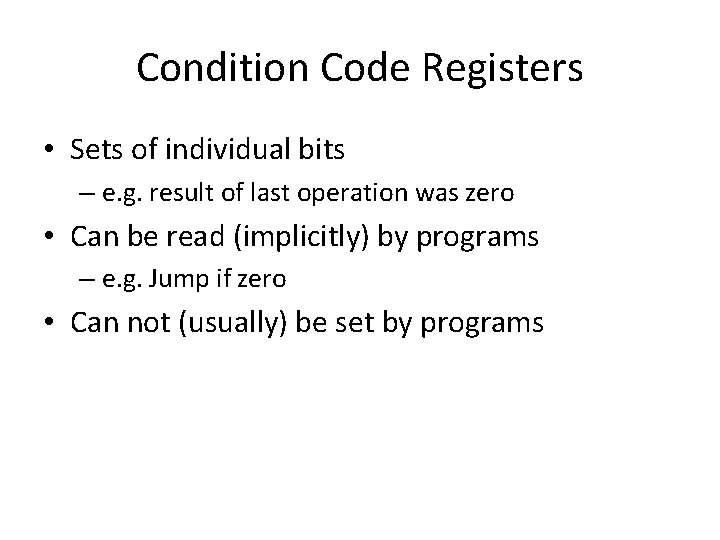 Condition Code Registers

• Sets of individual bits
 – e.g. result of last operation was zero
• Can be read (implicitly) by programs
 – e.g. Jump if zero
• Can not (usually) be set by programs